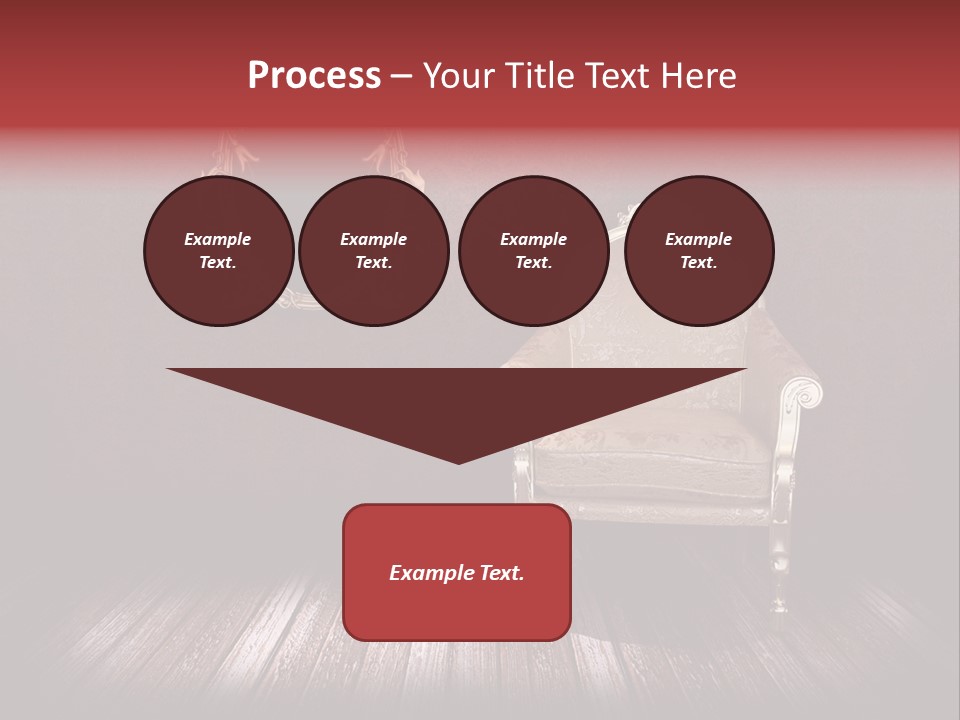 Process – Your Title Text Here

Example Text.

Example Text.

Example Text.

Example Text.

Example Text.